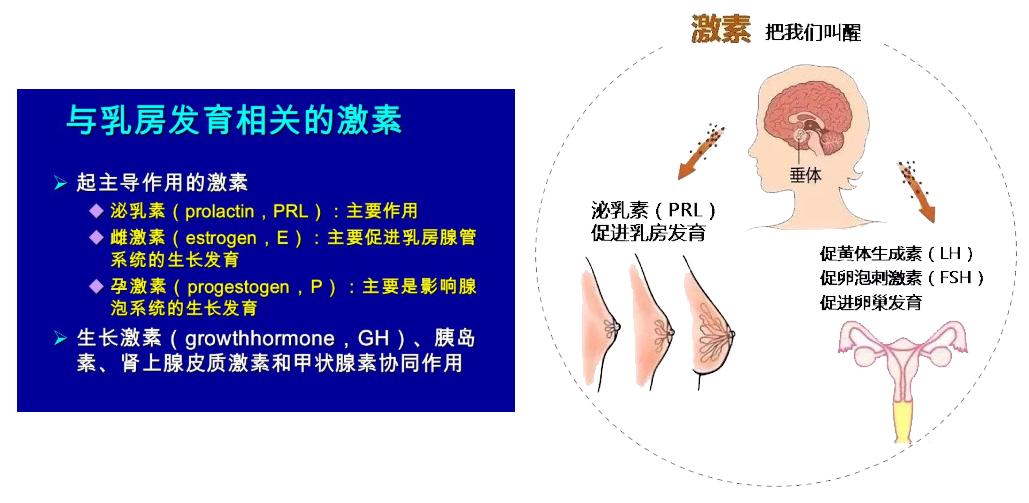 与乳房发育相关的激素

➢ 起主导作用的激素

◆ 泌乳素（prolactin，PRL）：主要作用

◆ 雌激素（estrogen，E）：主要促进乳房腺管系统的生长发育

◆ 孕激素（progestogen，P）：主要是影响腺泡系统的生长发育

➢ 生长激素（growthhormone，GH）、胰岛素、肾上腺皮质激素和甲状腺素协同作用

激素 把我们叫醒

垂体

泌乳素（PRL）
促进乳房发育

促黄体生成素（LH）
促卵泡刺激素（FSH）
促进卵巢发育